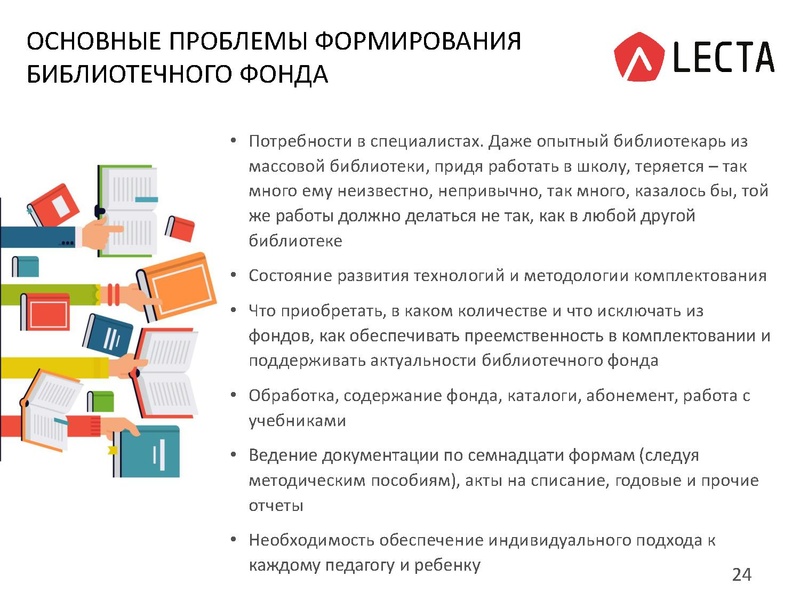 ОСНОВНЫЕ ПРОБЛЕМЫ ФОРМИРОВАНИЯ БИБЛИОТЕЧНОГО ФОНДА

LECTA

• Потребности в специалистах. Даже опытный библиотекарь из массовой библиотеки, придя работать в школу, теряется – так много ему неизвестно, непривычно, так много, казалось бы, той же работы должно делаться не так, как в любой другой библиотеке

• Состояние развития технологий и методологии комплектования

• Что приобретать, в каком количестве и что исключать из фондов, как обеспечивать преемственность в комплектовании и поддерживать актуальности библиотечного фонда

• Обработка, содержание фонда, каталоги, абонемент, работа с учебниками

• Ведение документации по семнадцати формам (следуя методическим пособиям), акты на списание, годовые и прочие отчеты

• Необходимость обеспечение индивидуального подхода к каждому педагогу и ребенку

24